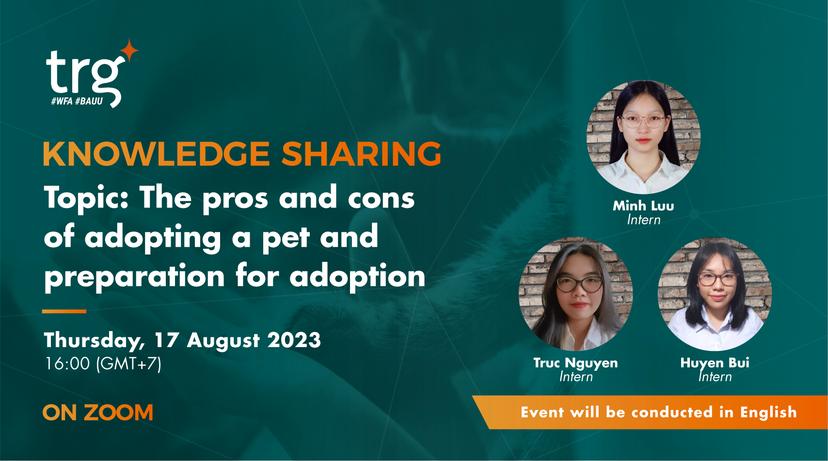 trg
#WFA #BAUU

KNOWLEDGE SHARING

Topic: The pros and cons of adopting a pet and preparation for adoption

Thursday, 17 August 2023
16:00 (GMT+7)

ON ZOOM

Minh Luu
Intern

Truc Nguyen
Intern

Huyen Bui
Intern

Event will be conducted in English